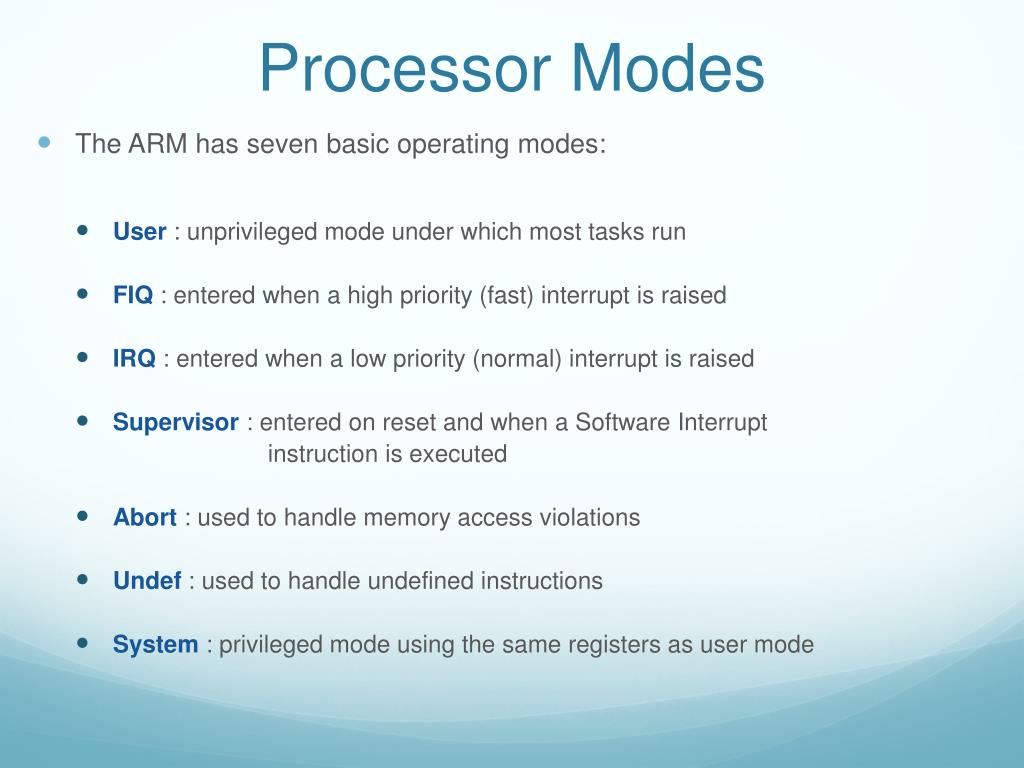 Processor Modes

The ARM has seven basic operating modes:

User : unprivileged mode under which most tasks run

FIQ : entered when a high priority (fast) interrupt is raised

IRQ : entered when a low priority (normal) interrupt is raised

Supervisor : entered on reset and when a Software Interrupt instruction is executed

Abort : used to handle memory access violations

Undef : used to handle undefined instructions

System : privileged mode using the same registers as user mode